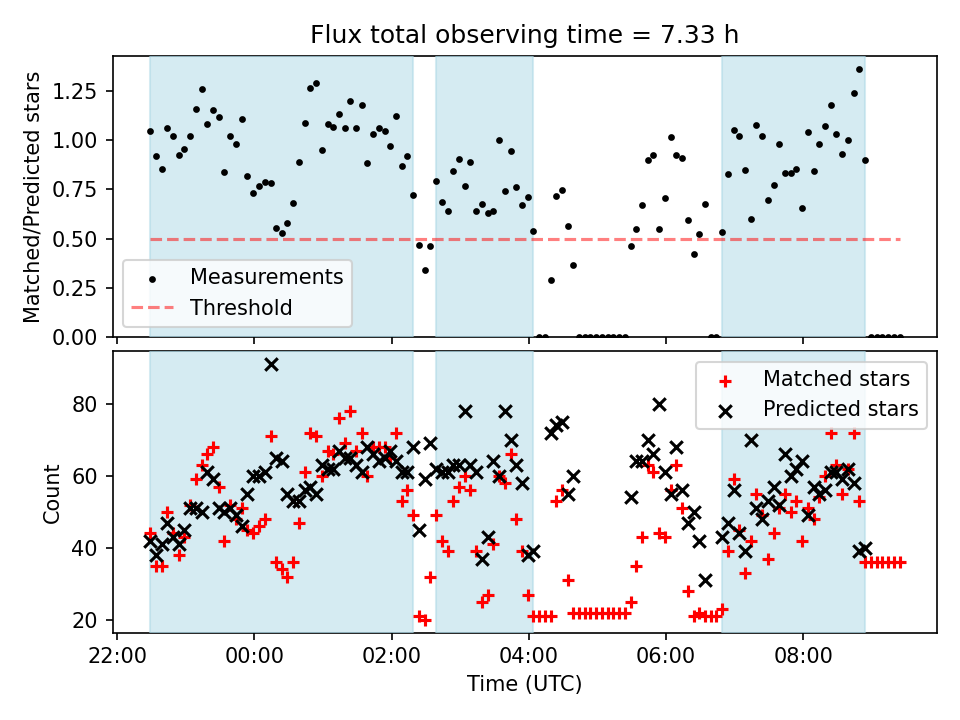 Flux total observing time = 7.33 h

Matched/Predicted stars

1.25
1.00
0.75
0.50
0.25
0.00

Measurements
Threshold

Count

80
60
40
20

Matched stars
Predicted stars

22:00
00:00
02:00
04:00
06:00
08:00

Time (UTC)